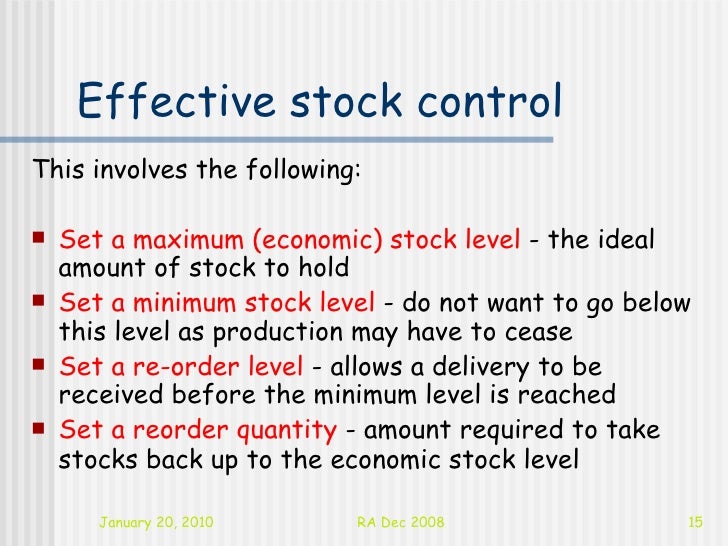 Effective stock control

This involves the following:

- Set a maximum (economic) stock level - the ideal amount of stock to hold
- Set a minimum stock level - do not want to go below this level as production may have to cease
- Set a re-order level - allows a delivery to be received before the minimum level is reached
- Set a reorder quantity - amount required to take stocks back up to the economic stock level

January 20, 2010 RA Dec 2008 15